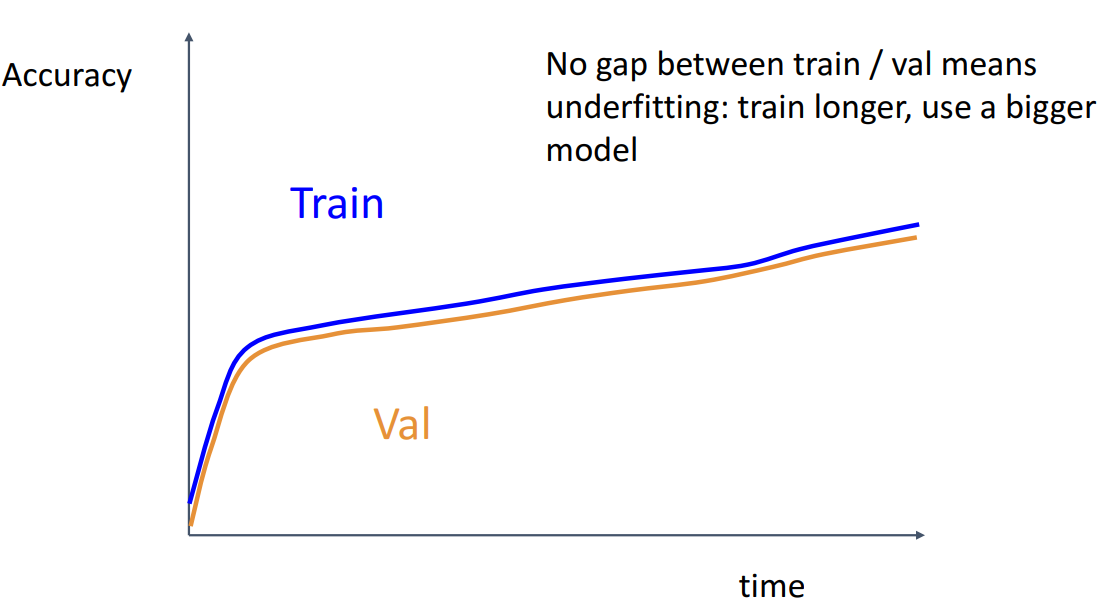 Accuracy

No gap between train / val means underfitting: train longer, use a bigger model

Train

Val

time